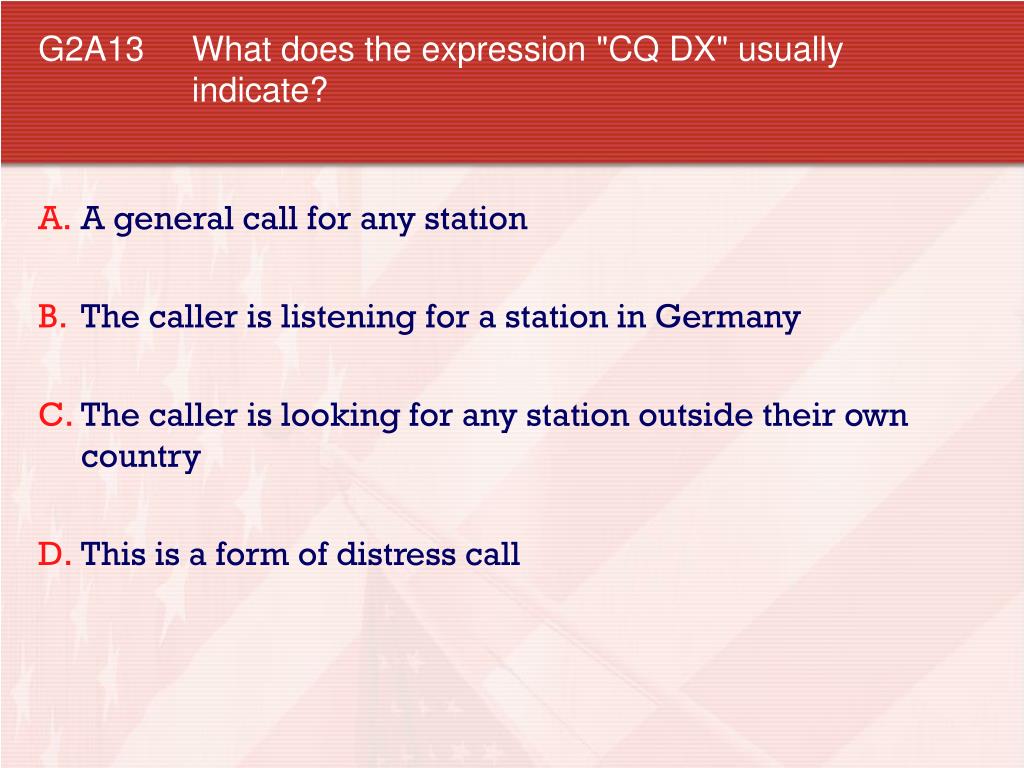 G2A13 What does the expression "CQ DX" usually indicate?

A. A general call for any station

B. The caller is listening for a station in Germany

C. The caller is looking for any station outside their own country

D. This is a form of distress call